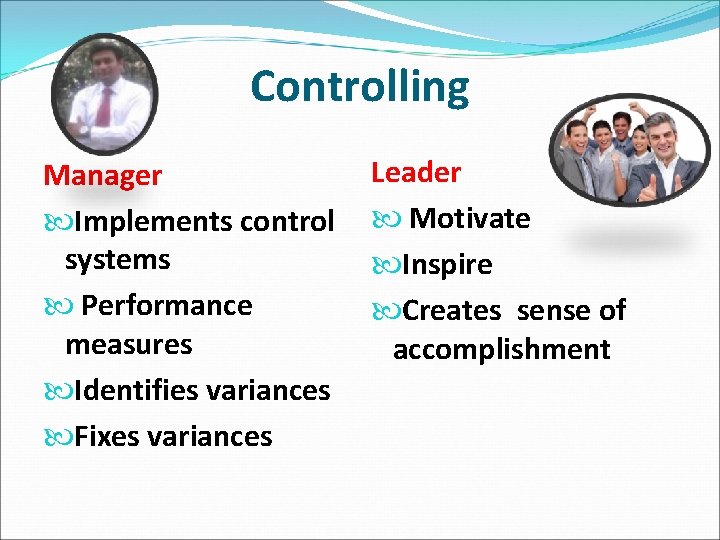 Controlling

Manager

Implements control systems

Performance measures

Identifies variances

Fixes variances

Leader

Motivate

Inspire

Creates sense of accomplishment